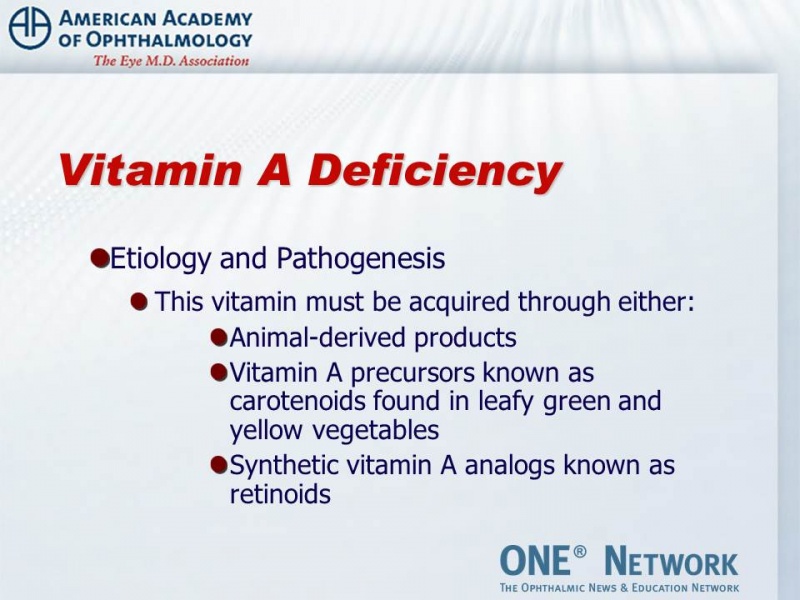 AMERICAN ACADEMY OF OPHTHALMOLOGY
The Eye M.D. Association

Vitamin A Deficiency

Etiology and Pathogenesis
This vitamin must be acquired through either:
Animal-derived products
Vitamin A precursors known as carotenoids found in leafy green and yellow vegetables
Synthetic vitamin A analogs known as retinoids

ONE® NETWORK
THE OPHTHALMIC NEWS & EDUCATION NETWORK